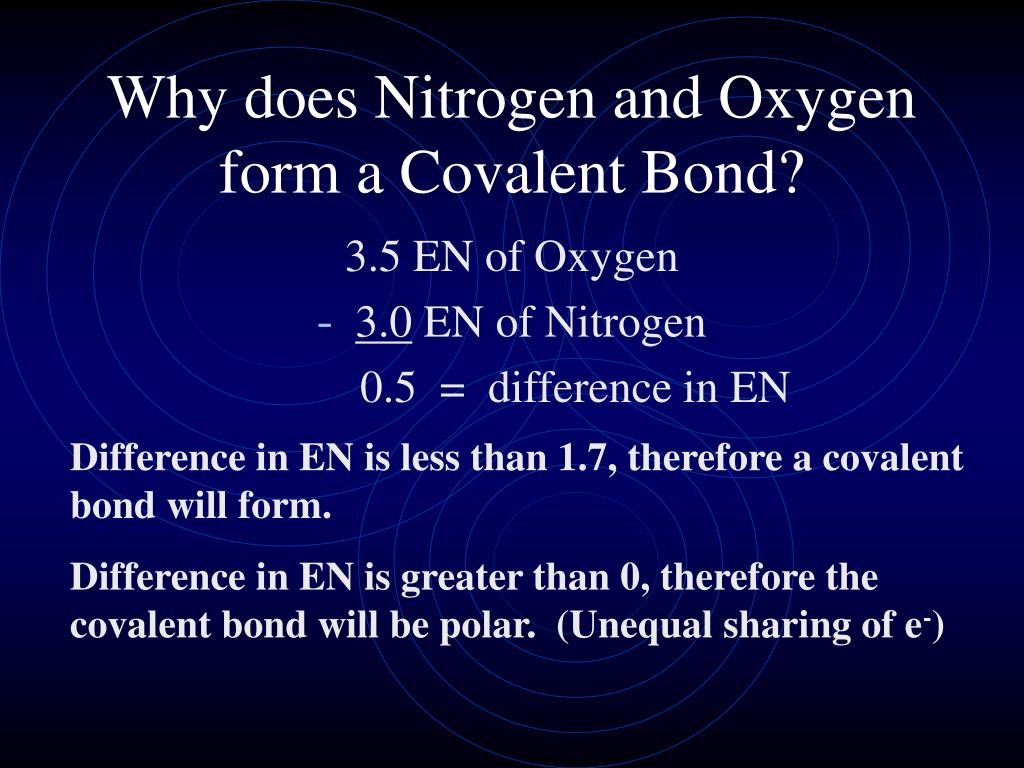 Why does Nitrogen and Oxygen form a Covalent Bond?

3.5 EN of Oxygen

- 3.0 EN of Nitrogen

0.5 = difference in EN

Difference in EN is less than 1.7, therefore a covalent bond will form.

Difference in EN is greater than 0, therefore the covalent bond will be polar. (Unequal sharing of $e^-$)